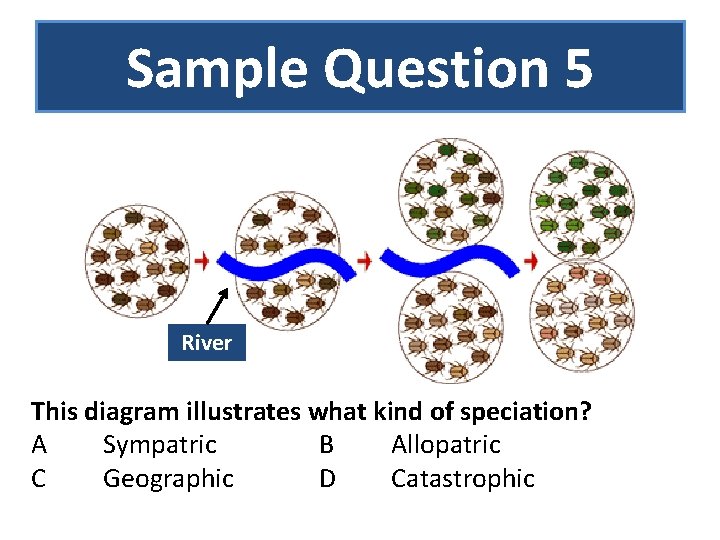 Sample Question 5

River

This diagram illustrates what kind of speciation?

A Sympatric B Allopatric

C Geographic D Catastrophic